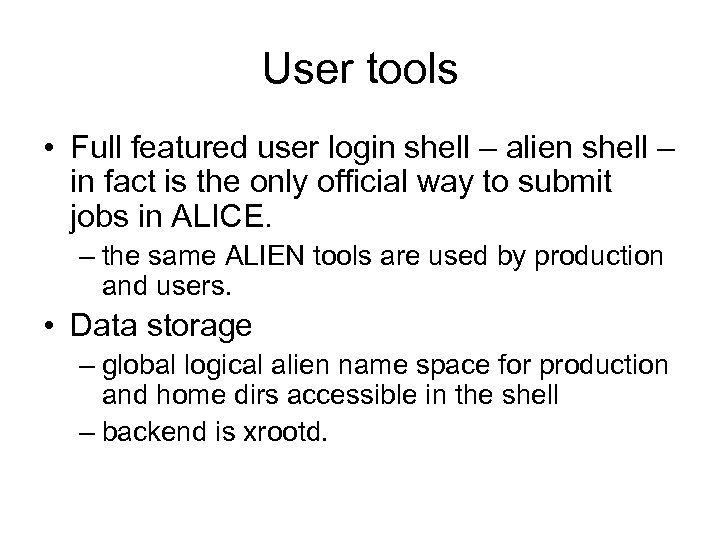 User tools

• Full featured user login shell – alien shell – in fact is the only official way to submit jobs in ALICE.

– the same ALIEN tools are used by production and users.

• Data storage

– global logical alien name space for production and home dirs accessible in the shell

– backend is xrootd.